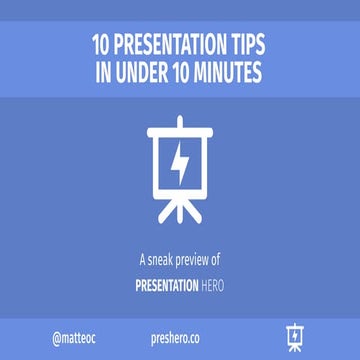 10 PRESENTATION TIPS IN UNDER 10 MINUTES

A sneak preview of

PRESENTATION HERO

@matteoc

preshero.co